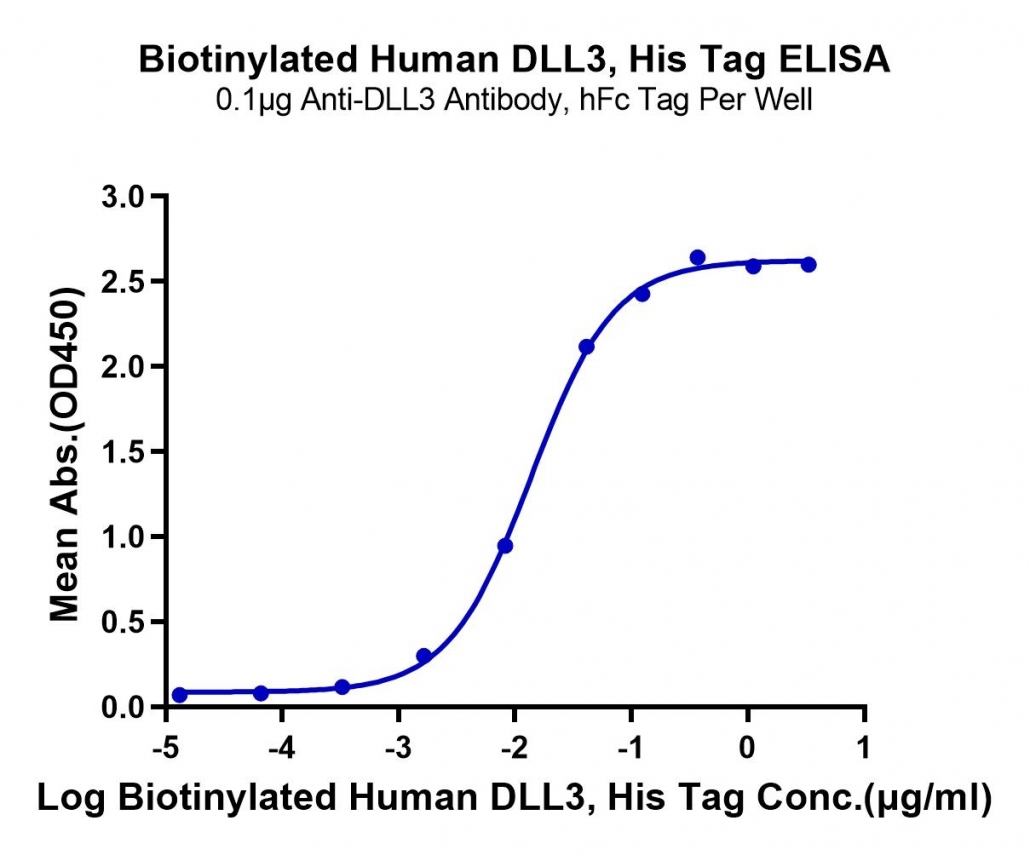 Biotinylated Human DLL3, His Tag ELISA
0.1μg Anti-DLL3 Antibody, hFc Tag Per Well

Mean Abs.(OD450)

3.0
2.5
2.0
1.5
1.0
0.5
0.0

-5 -4 -3 -2 -1 0 1

Log Biotinylated Human DLL3, His Tag Conc.(μg/ml)